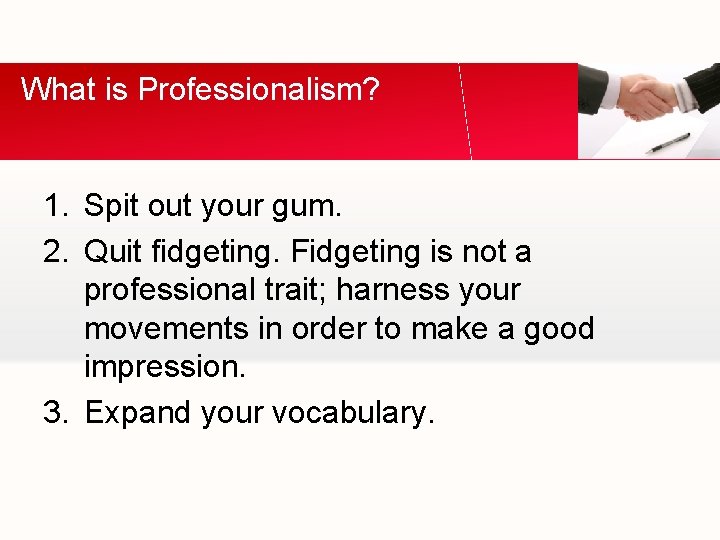 What is Professionalism?

1. Spit out your gum.
2. Quit fidgeting. Fidgeting is not a professional trait; harness your movements in order to make a good impression.
3. Expand your vocabulary.